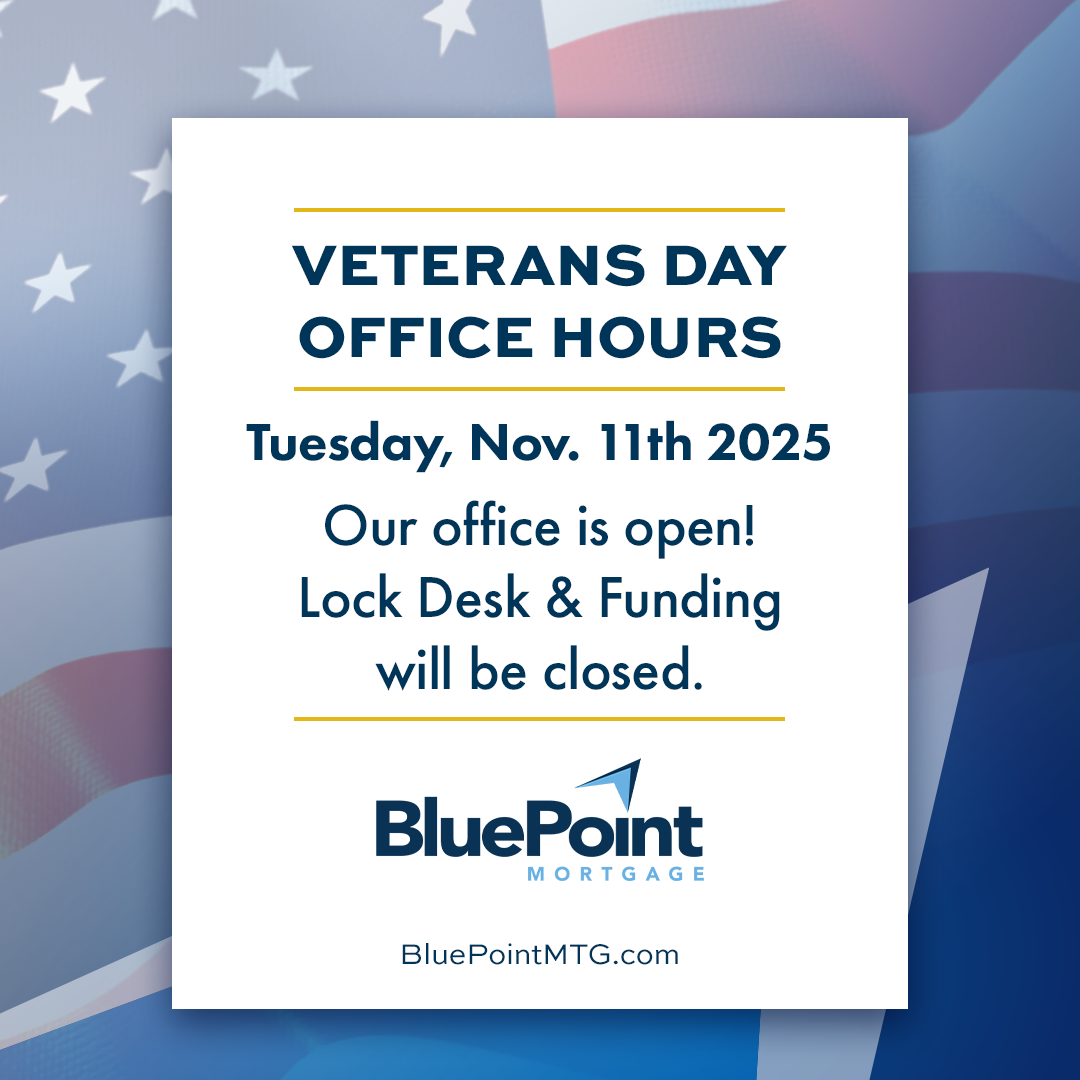 VETERANS DAY OFFICE HOURS

Tuesday, Nov. 11th 2025

Our office is open! Lock Desk & Funding will be closed.

BluePoint
MORTGAGE

BluePointMTG.com